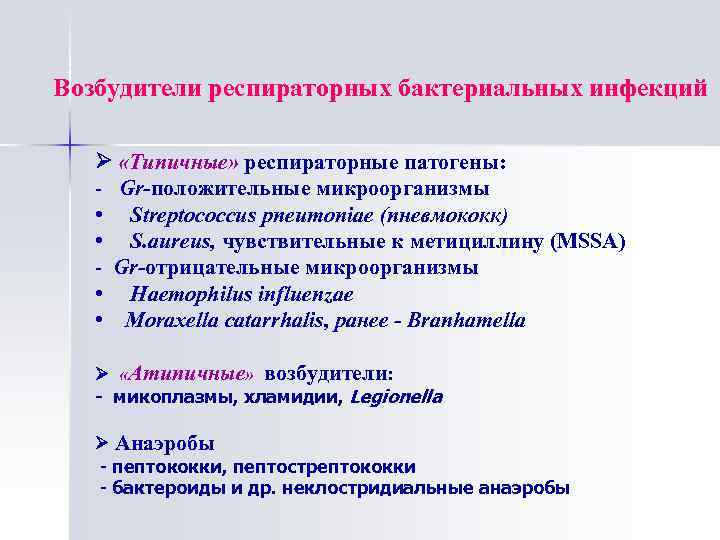 Возбудители респираторных бактериальных инфекций

➢ «Типичные» респираторные патогены:
- Gr-положительные микроорганизмы
• Streptococcus pneumoniae (пневмококк)
• S.aureus, чувствительные к метициллину (MSSA)
- Gr-отрицательные микроорганизмы
• Haemophilus influenzae
• Moraxella catarrhalis, ранее - Branhamella

➢ «Атипичные» возбудители:
- микоплазмы, хламидии, Legionella

➢ Анаэробы
- пептококки, пептострептококки
- бактероиды и др. неклостридиальные анаэробы